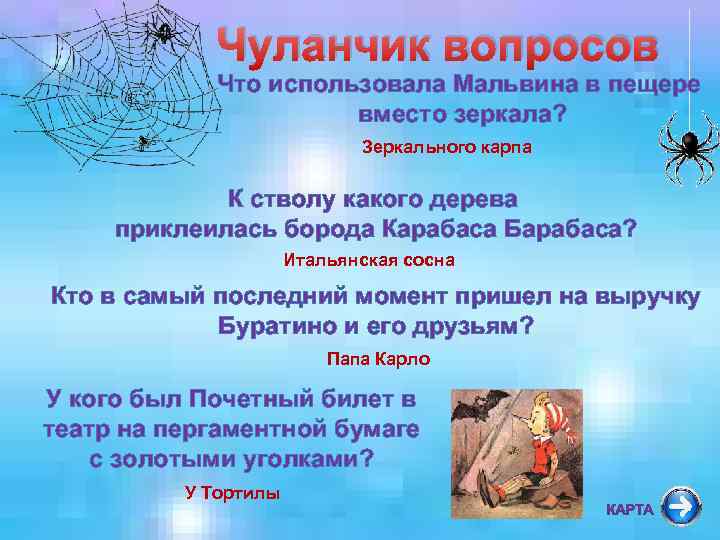 Чуланчик вопросов

Что использовала Мальвина в пещере вместо зеркала?

Зеркального карпа

К стволу какого дерева приклеилась борода Карабаса Барабаса?

Итальянская сосна

Кто в самый последний момент пришел на выручку Буратино и его друзьям?

Папа Карло

У кого был Почетный билет в театр на пергаментной бумаге с золотыми уголками?

У Тортилы

КАРТА